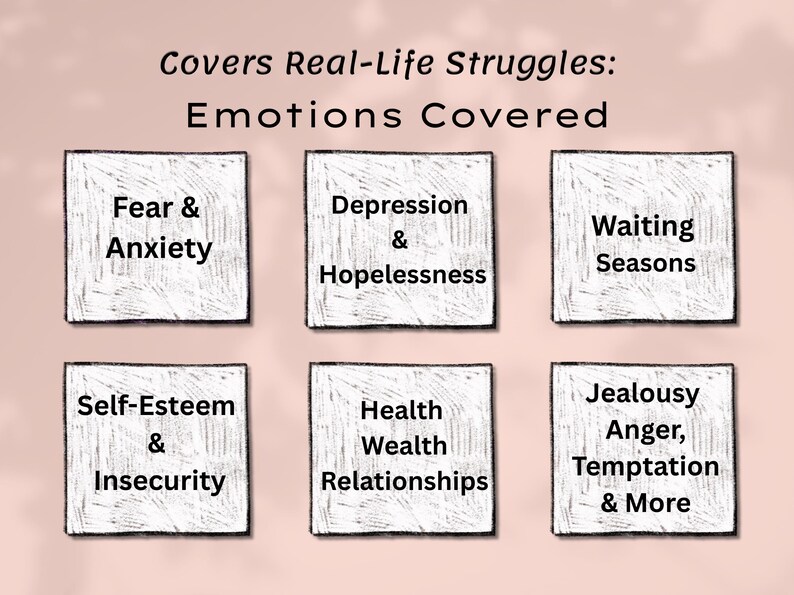 Covers Real-Life Struggles:

Emotions Covered

Fear & Anxiety

Depression & Hopelessness

Waiting Seasons

Self-Esteem & Insecurity

Health Wealth Relationships

Jealousy Anger, Temptation & More